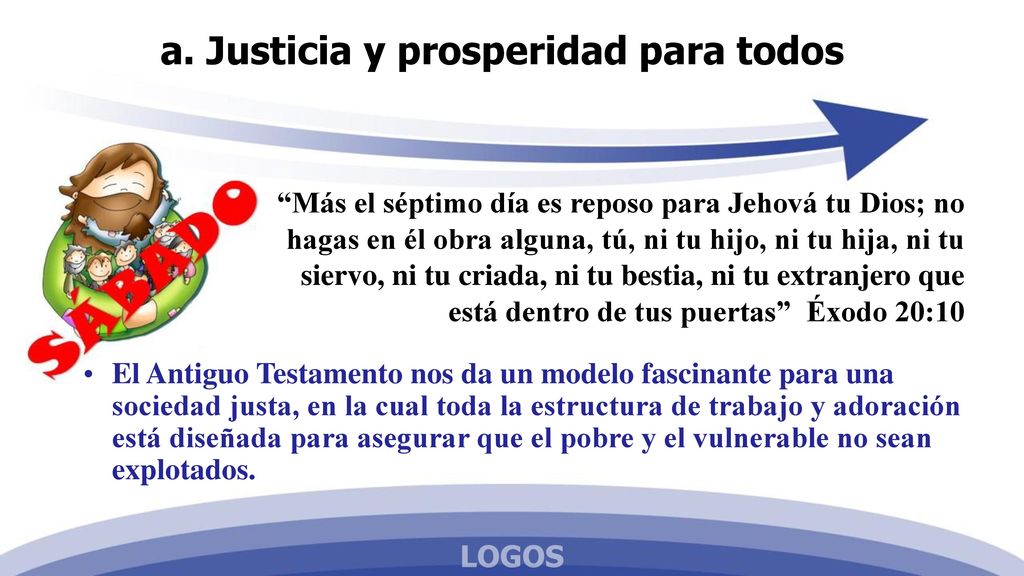 a. Justicia y prosperidad para todos

SÁBADO

“Más el séptimo día es reposo para Jehová tu Dios; no hagas en él obra alguna, tú, ni tu hijo, ni tu hija, ni tu siervo, ni tu criada, ni tu bestia, ni tu extranjero que está dentro de tus puertas” Éxodo 20:10

• El Antiguo Testamento nos da un modelo fascinante para una sociedad justa, en la cual toda la estructura de trabajo y adoración está diseñada para asegurar que el pobre y el vulnerable no sean explotados.

LOGOS